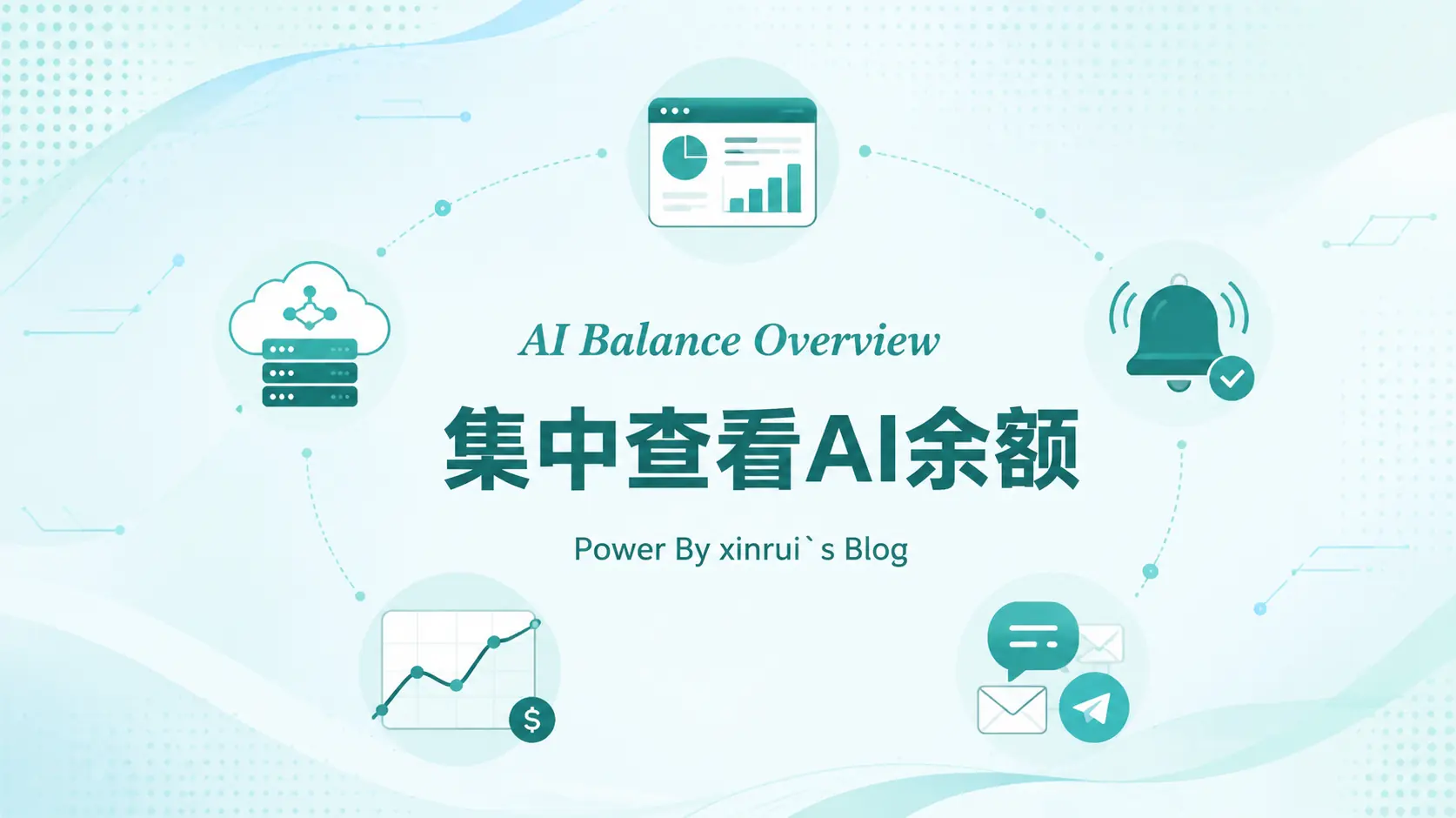 AI Balance Overview

集中查看AI余额

Power By xinrui`s Blog

$